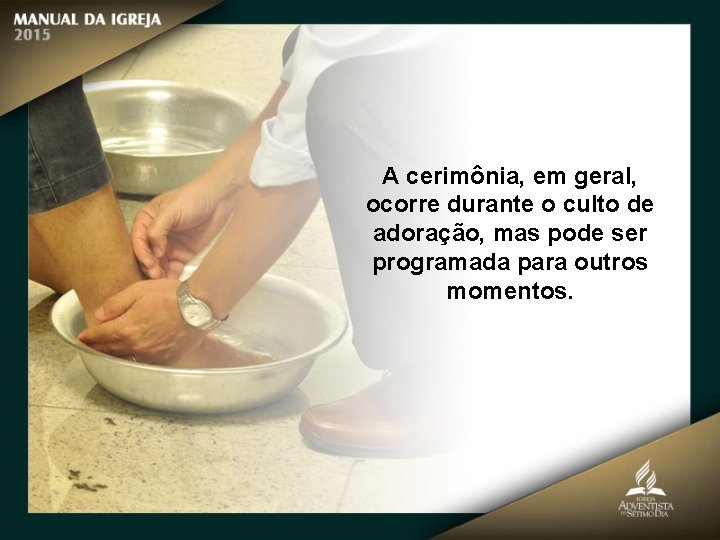 MANUAL DA IGREJA
2015

A cerimônia, em geral, ocorre durante o culto de adoração, mas pode ser programada para outros momentos.

IGREJA
ADVENTISTA
DO SÉTIMO DIA